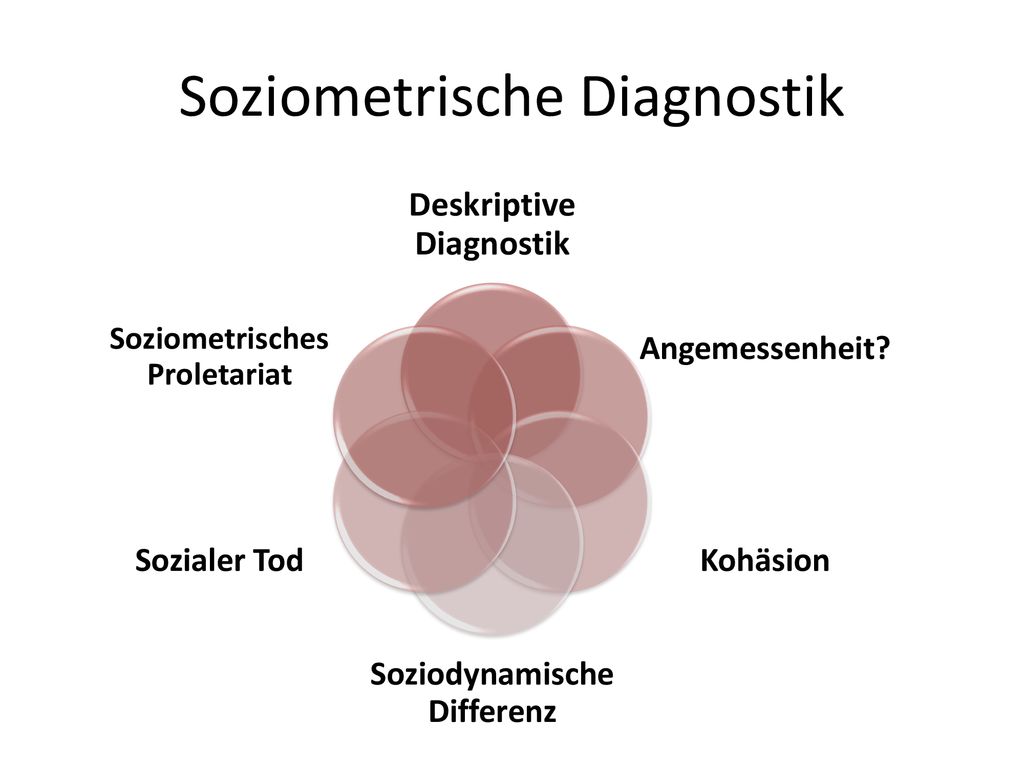 Soziometrische Diagnostik

Deskriptive Diagnostik

Angemessenheit?

Kohäsion

Soziodynamische Differenz

Sozialer Tod

Soziometrisches Proletariat